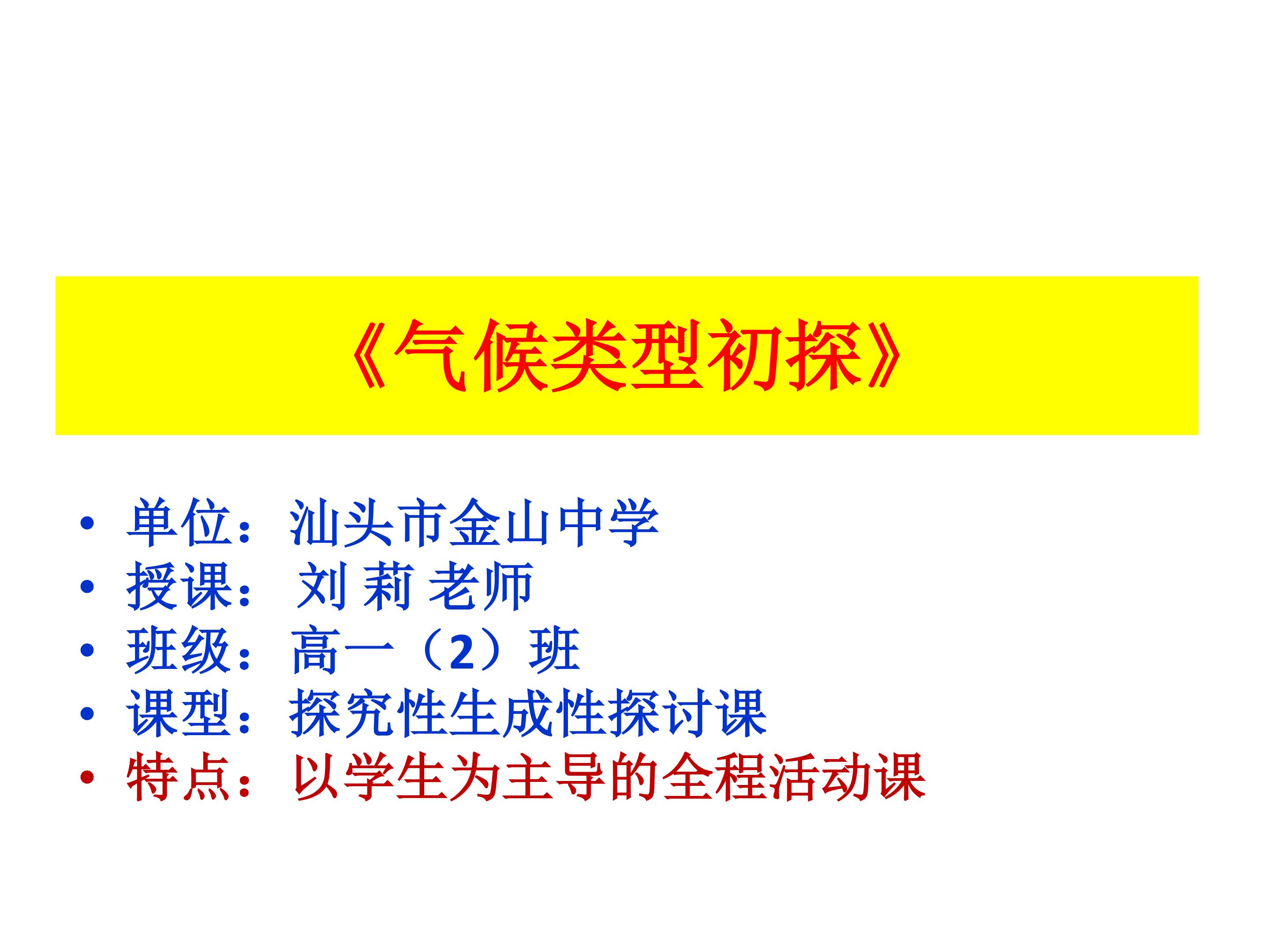 《气候类型初探》

• 单位：汕头市金山中学
• 授课：刘莉老师
• 班级：高一（2）班
• 课型：探究性生成性探讨课
• 特点：以学生为主导的全程活动课